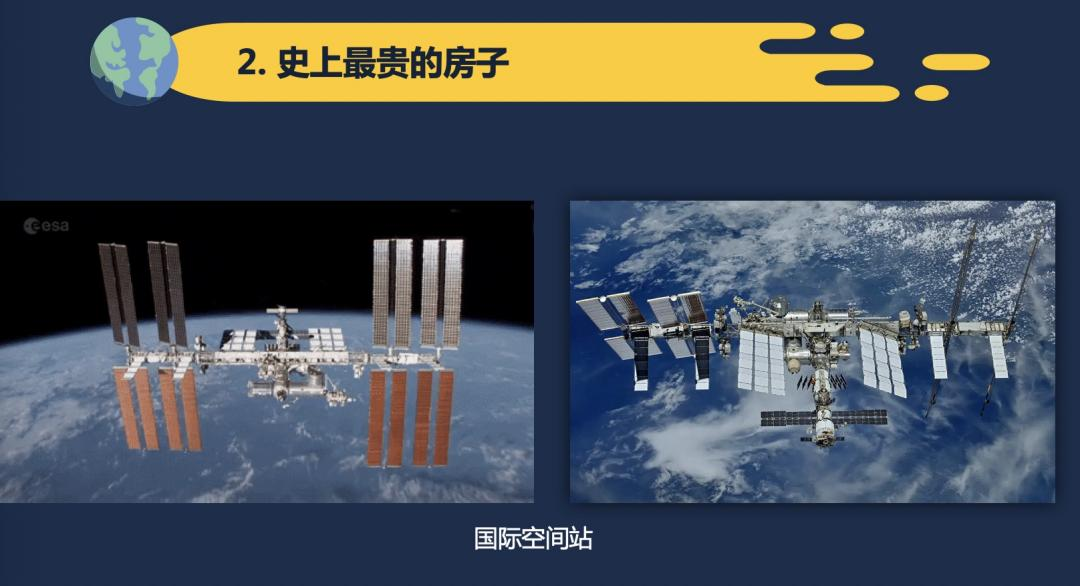 2. 史上最贵的房子

esa

国际空间站